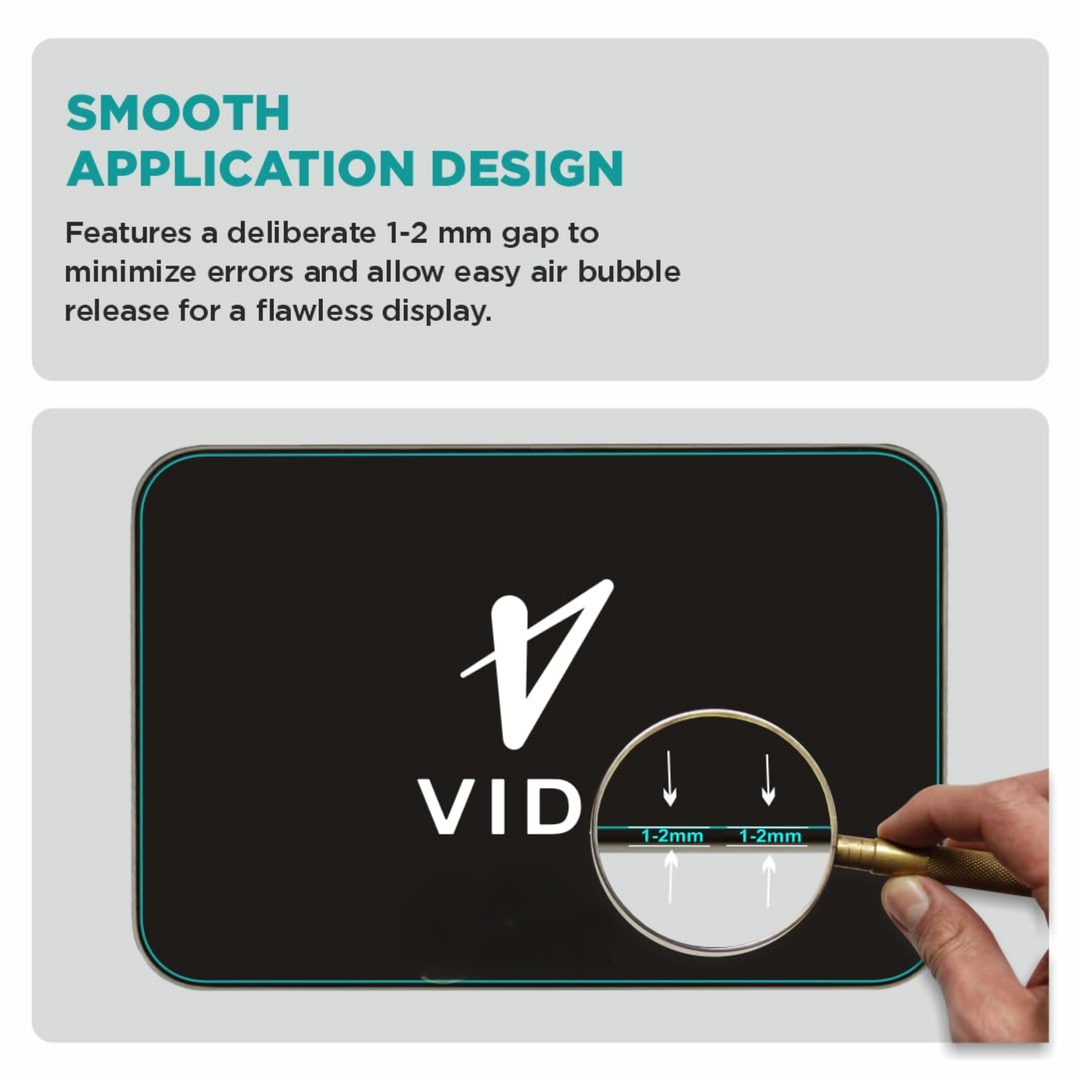 SMOOTH
APPLICATION DESIGN

Features a deliberate 1-2 mm gap to minimize errors and allow easy air bubble release for a flawless display.

VID

1-2mm 1-2mm